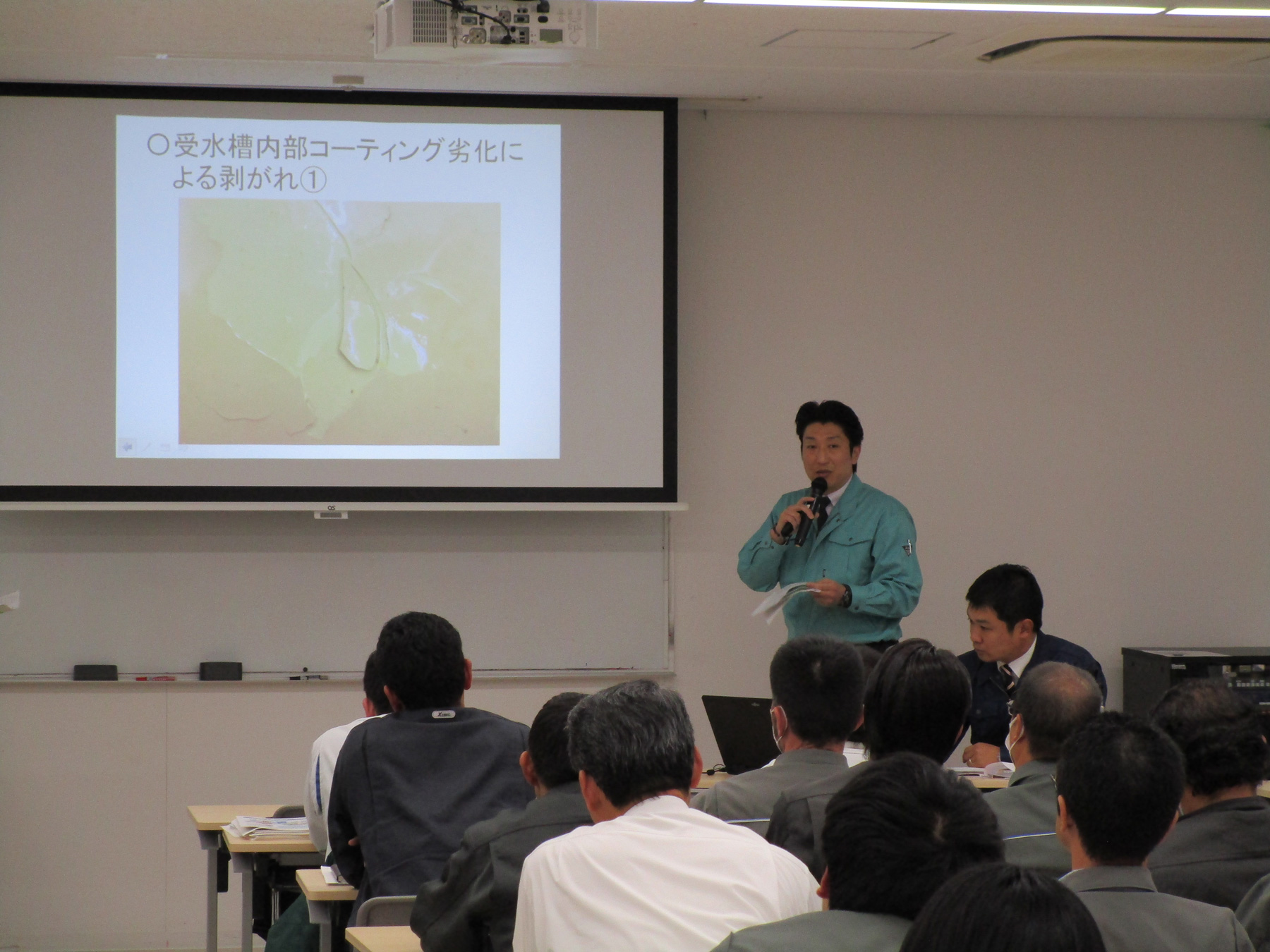 ○受水槽内部コーティング劣化による剥がれ①